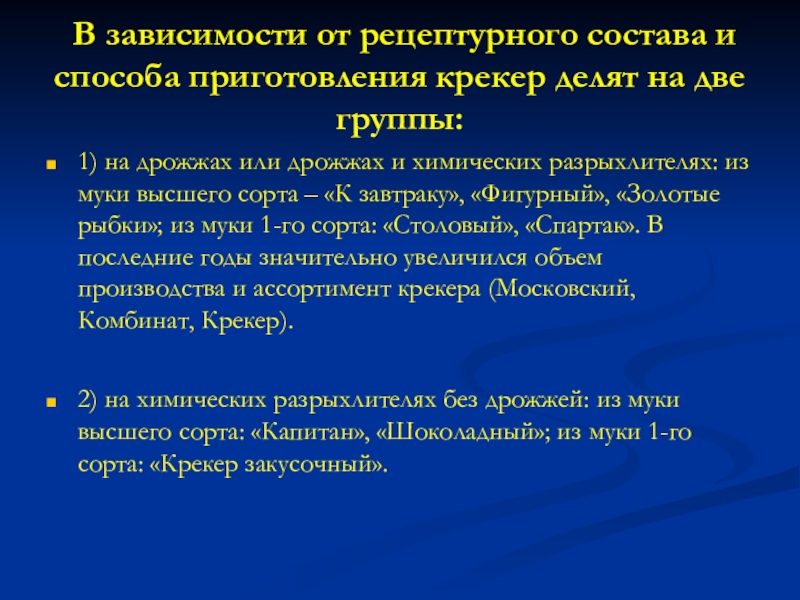 В зависимости от рецептурного состава и способа приготовления крекер делят на две группы:

1) на дрожжах или дрожжах и химических разрыхлителях: из муки высшего сорта – «К завтраку», «Фигурный», «Золотые рыбки»; из муки 1-го сорта: «Столовый», «Спартак». В последние годы значительно увеличился объем производства и ассортимент крекера (Московский, Комбинат, Крекер).

2) на химических разрыхлителях без дрожжей: из муки высшего сорта: «Капитан», «Шоколадный»; из муки 1-го сорта: «Крекер закусочный».